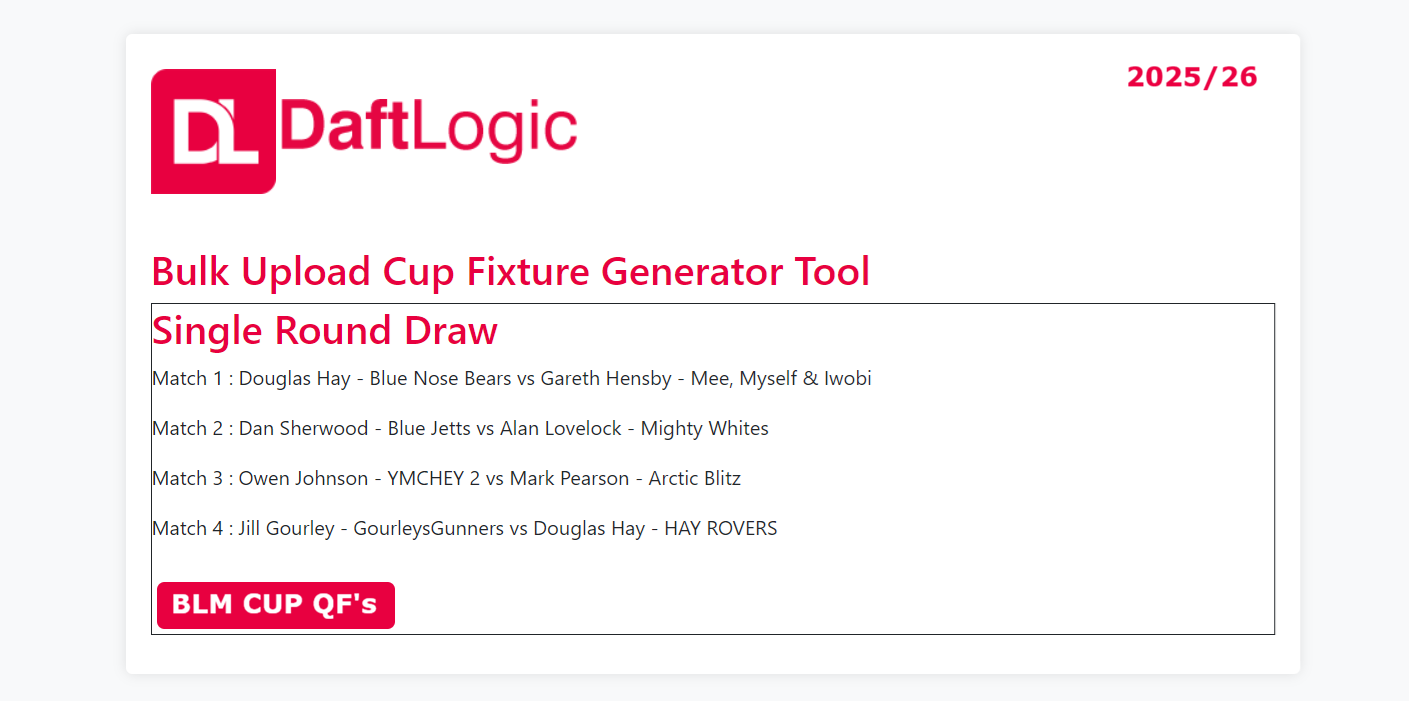 DL DaftLogic

2025/26

Bulk Upload Cup Fixture Generator Tool

Single Round Draw

Match 1 : Douglas Hay - Blue Nose Bears vs Gareth Hensby - Mee, Myself & Iwobi

Match 2 : Dan Sherwood - Blue Jetts vs Alan Lovelock - Mighty Whites

Match 3 : Owen Johnson - YMCHEY 2 vs Mark Pearson - Arctic Blitz

Match 4 : Jill Gourley - GourleysGunners vs Douglas Hay - HAY ROVERS

BLM CUP QF's